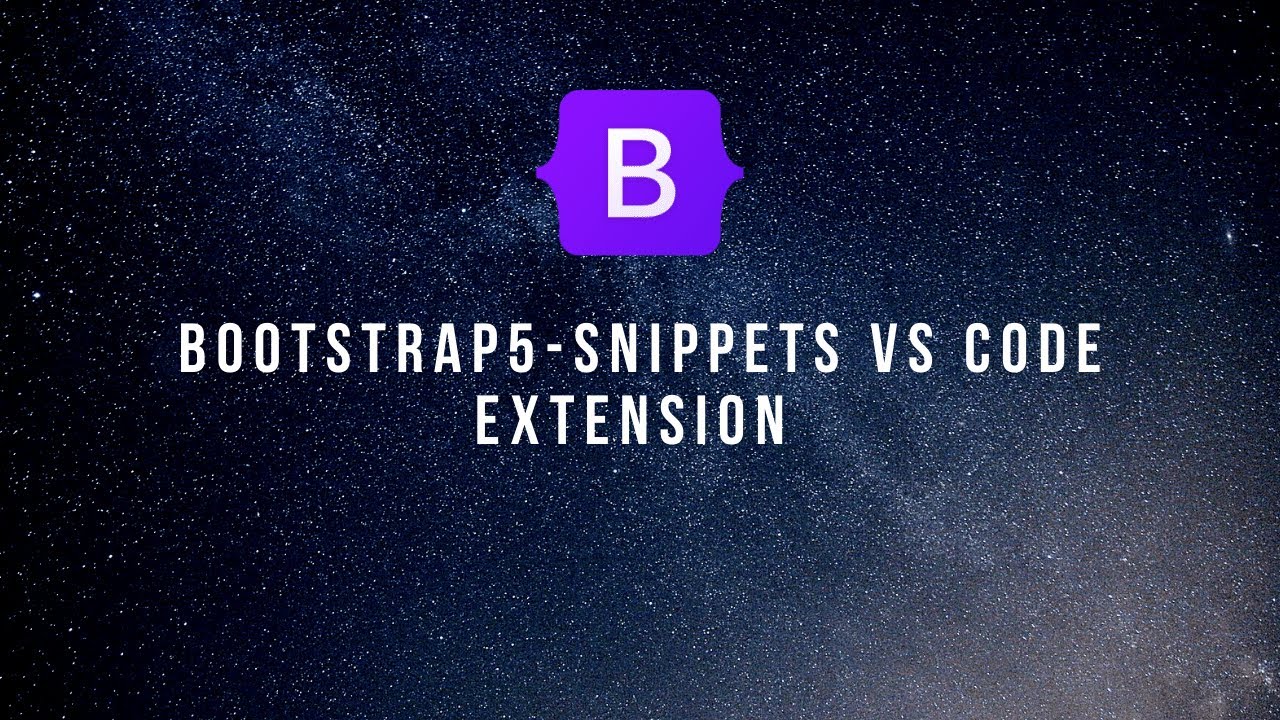 B

BOOTSTRAP5-SNIPPETS VS CODE EXTENSION